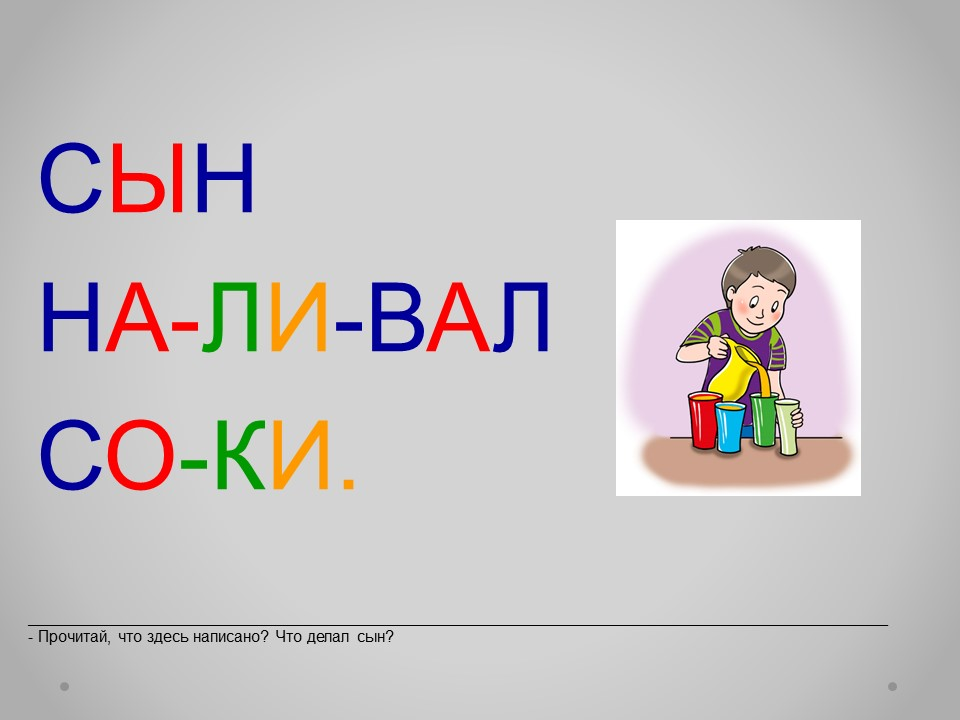 СЫН
НА-ЛИ-ВАЛ
СО-КИ.

- Прочитай, что здесь написано? Что делал сын?